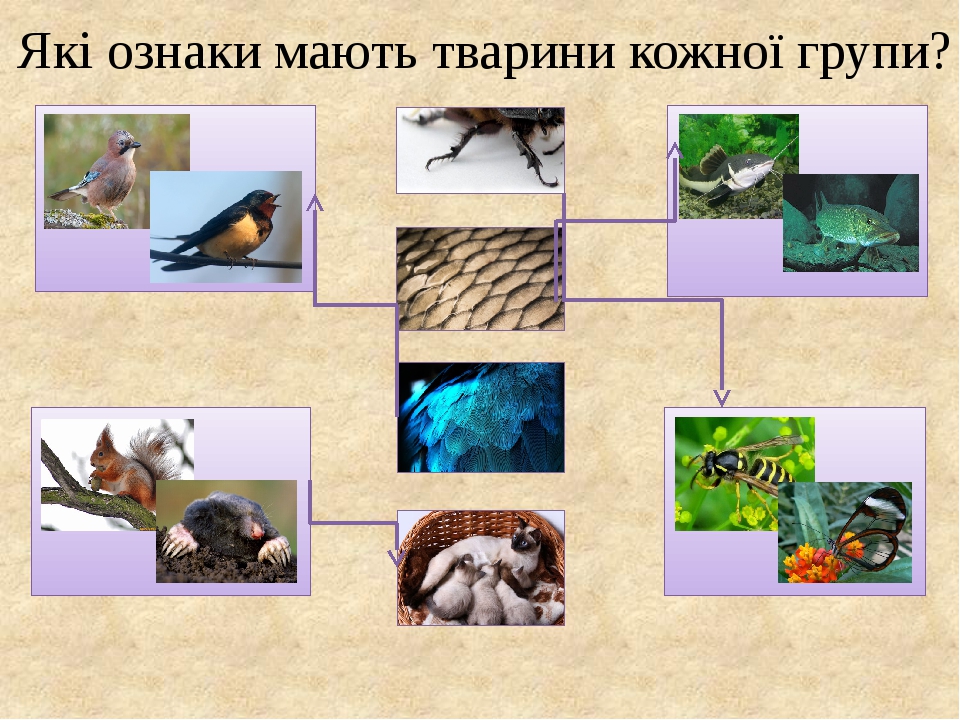 Які ознаки мають тварини кожної групи?